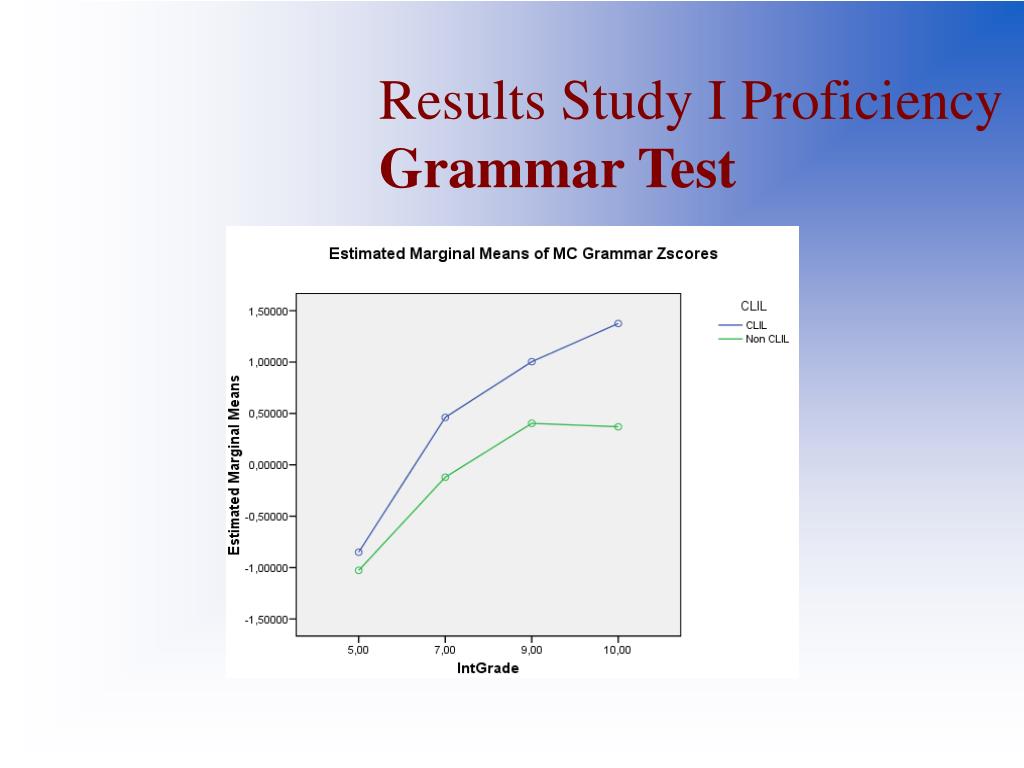 Results Study I Proficiency
Grammar Test

Estimated Marginal Means of MC Grammar Zscores

Estimated Marginal Means

1,50000
1,00000
0,50000
0,00000
-0,50000
-1,00000
-1,50000

5,00
7,00
9,00
10,00

IntGrade

CLIL
CLIL
Non CLIL